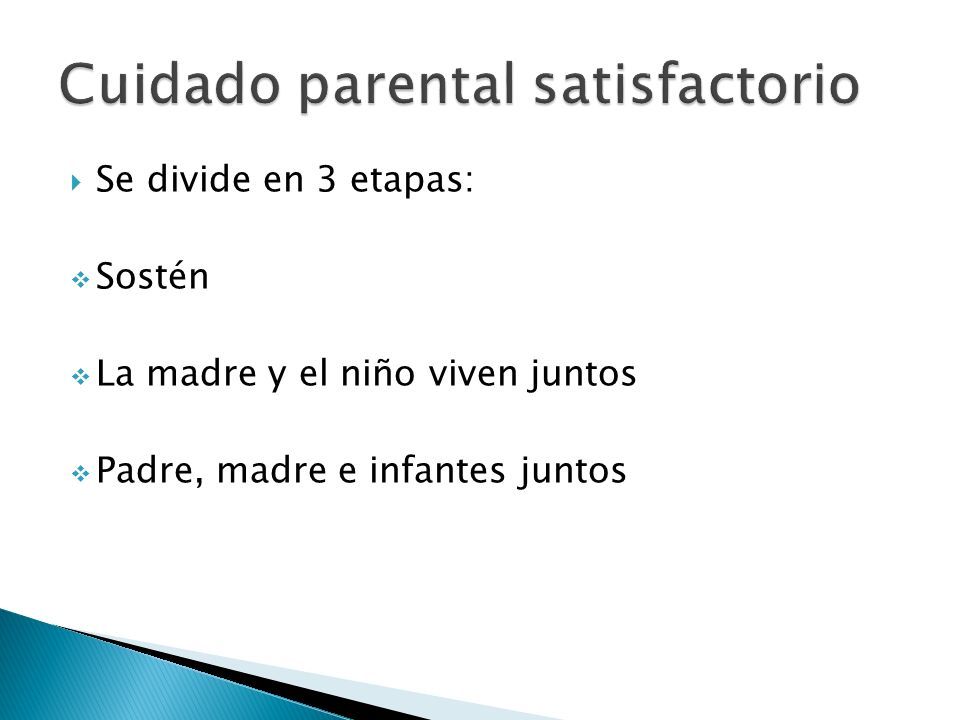 Cuidado parental satisfactorio

Se divide en 3 etapas:

Sostén

La madre y el niño viven juntos

Padre, madre e infantes juntos